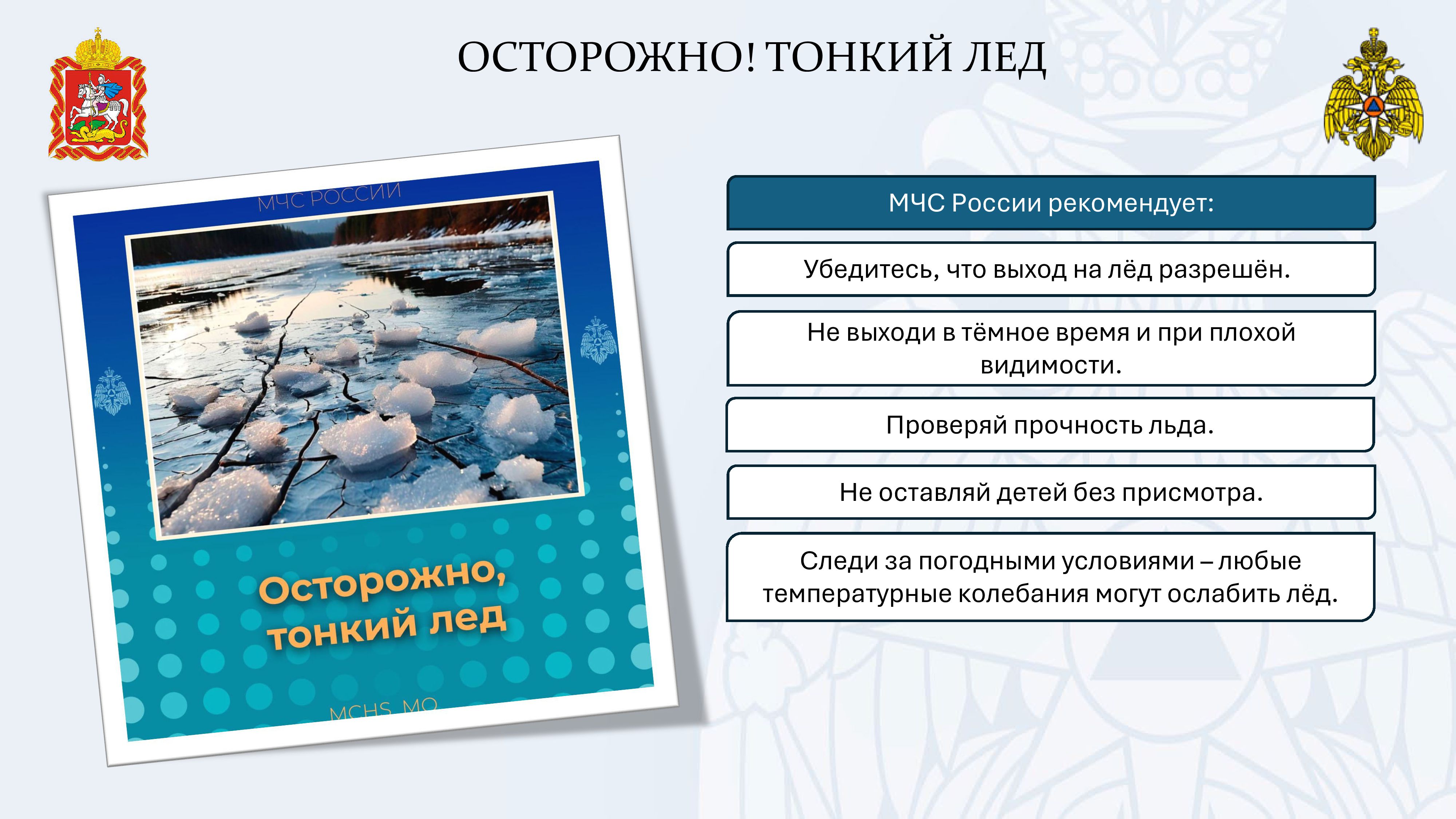 ОСТОРОЖНО! ТОНКИЙ ЛЕД

МЧС РОССИИ

Осторожно, тонкий лед

MCHS_MO

МЧС России рекомендует:

Убедитесь, что выход на лёд разрешён.

Не выходи в тёмное время и при плохой видимости.

Проверяй прочность льда.

Не оставляй детей без присмотра.

Следи за погодными условиями – любые температурные колебания могут ослабить лёд.